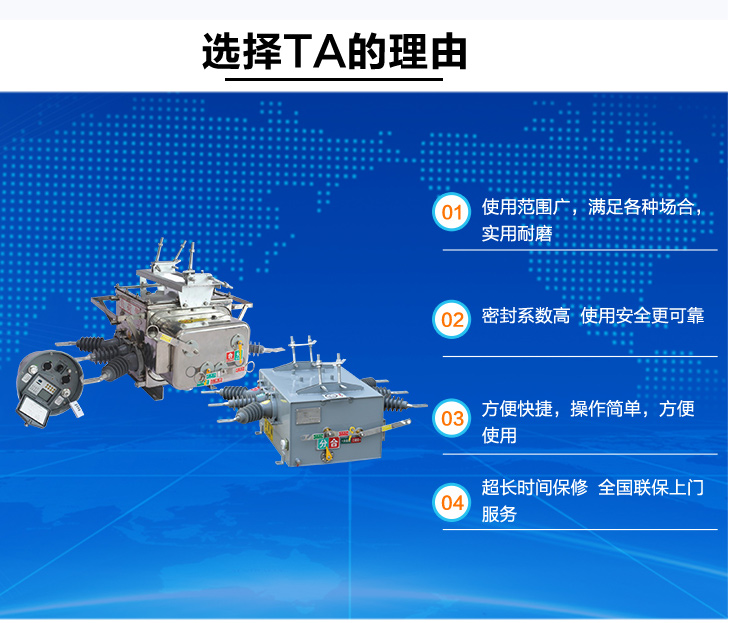 选择TA的理由

01 使用范围广，满足各种场合，实用耐磨

02 密封系数高 使用安全更可靠

03 方便快捷，操作简单，方便使用

04 超长时间保修 全国联保上门服务

分 合